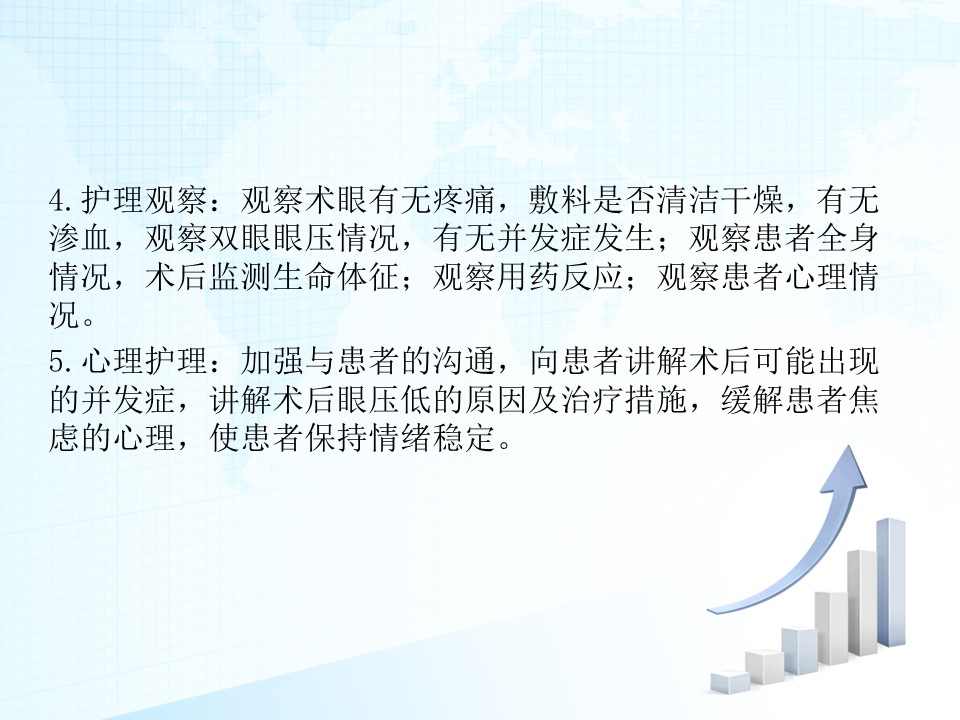 4.护理观察：观察术眼有无疼痛，敷料是否清洁干燥，有无渗血，观察双眼眼压情况，有无并发症发生；观察患者全身情况，术后监测生命体征；观察用药反应；观察患者心理情况。

5.心理护理：加强与患者的沟通，向患者讲解术后可能出现的并发症，讲解术后眼压低的原因及治疗措施，缓解患者焦虑的心理，使患者保持情绪稳定。